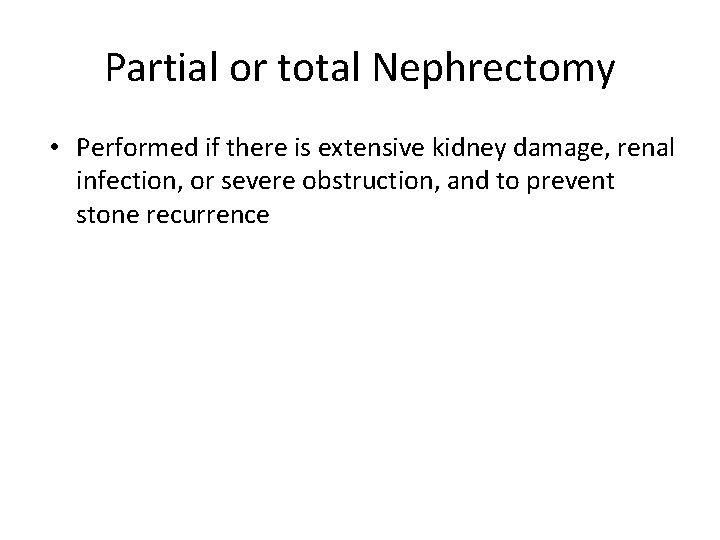 Partial or total Nephrectomy

• Performed if there is extensive kidney damage, renal infection, or severe obstruction, and to prevent stone recurrence